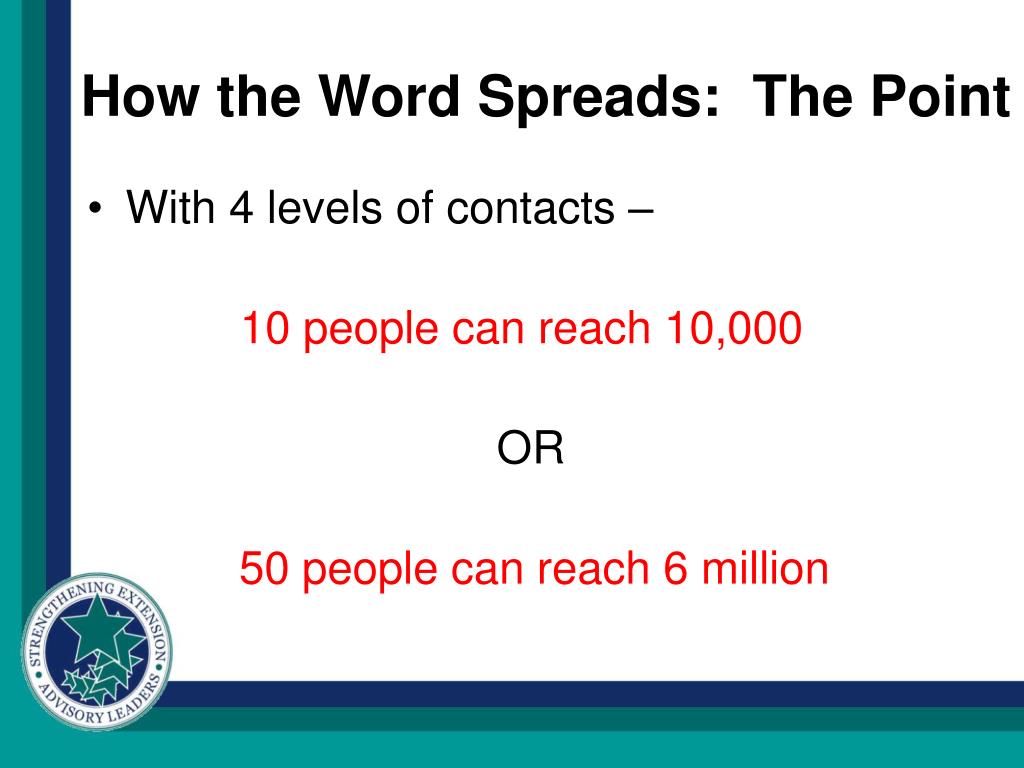 How the Word Spreads: The Point

• With 4 levels of contacts –

10 people can reach 10,000

OR

50 people can reach 6 million

STRENGTHENING EXTENSION
ADVISORY LEADERS